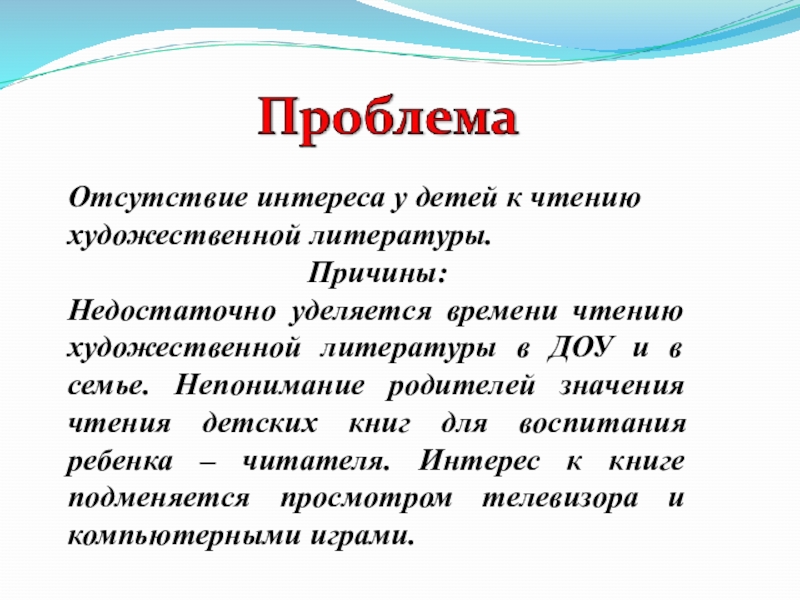 Проблема

Отсутствие интереса у детей к чтению художественной литературы.

Причины:

Недостаточно уделяется времени чтению художественной литературы в ДОУ и в семье. Непонимание родителей значения чтения детских книг для воспитания ребенка – читателя. Интерес к книге подменяется просмотром телевизора и компьютерными играми.